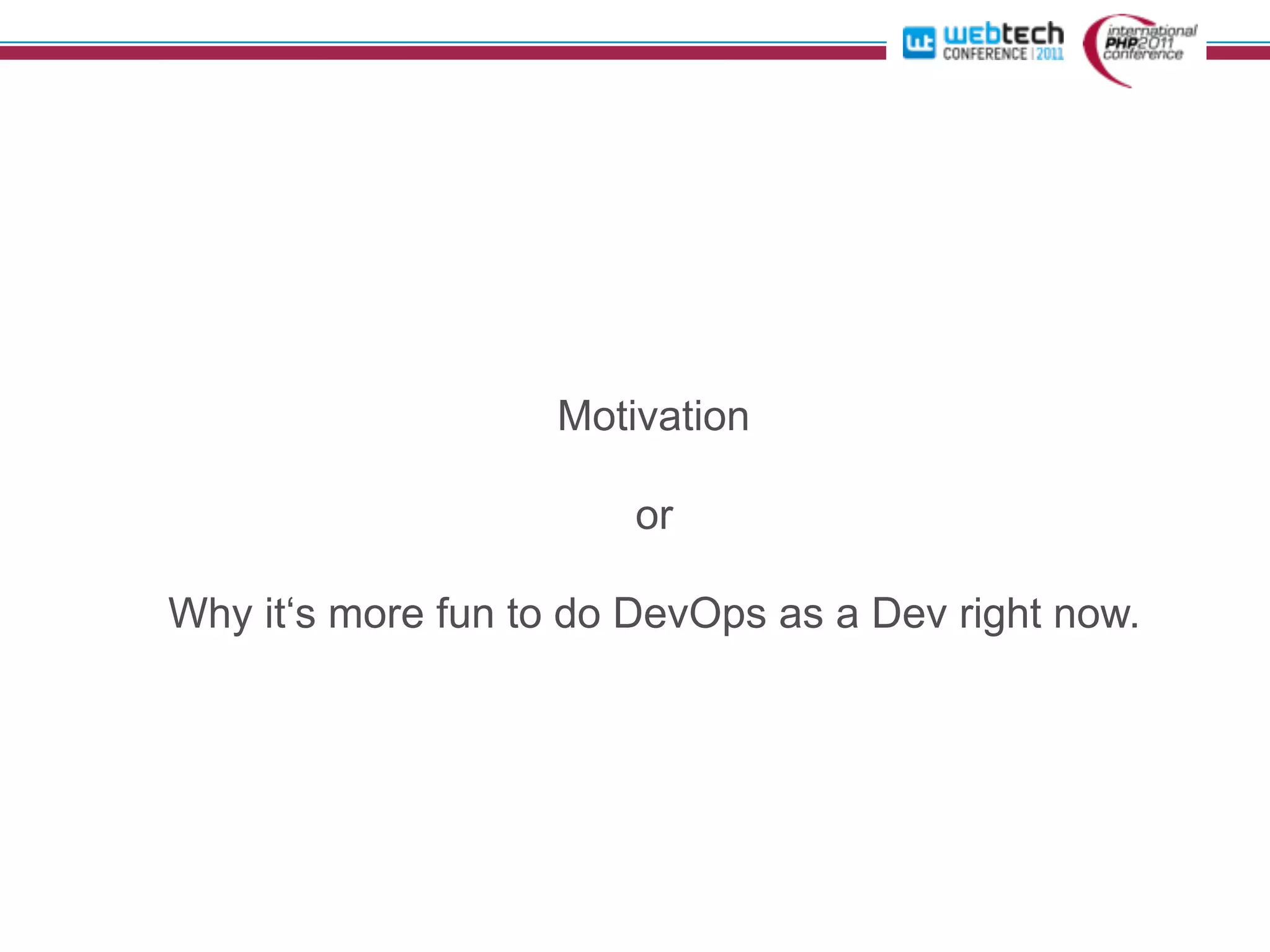 wt webtech CONFERENCE | 2011

international PHP 2011 conference

Motivation

or

Why it‘s more fun to do DevOps as a Dev right now.